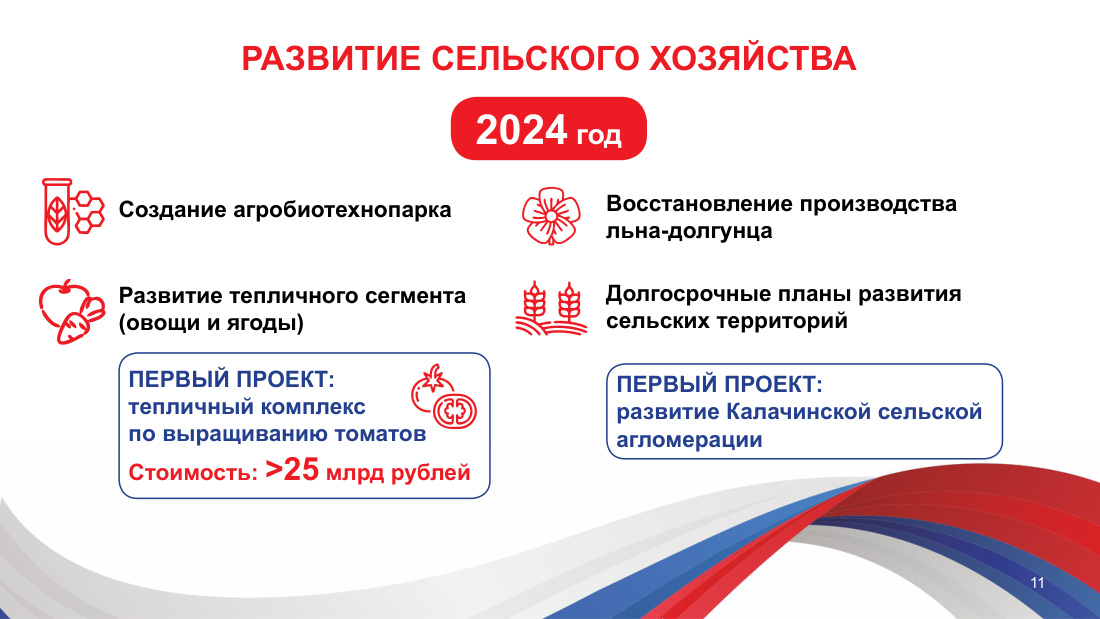 РАЗВИТИЕ СЕЛЬСКОГО ХОЗЯЙСТВА

2024 год

Создание агробиотехнопарка

Развитие тепличного сегмента (овощи и ягоды)

ПЕРВЫЙ ПРОЕКТ: тепличный комплекс по выращиванию томатов

Стоимость: >25 млрд рублей

Восстановление производства льна-долгунца

Долгосрочные планы развития сельских территорий

ПЕРВЫЙ ПРОЕКТ: развитие Калачинской сельской агломерации

11